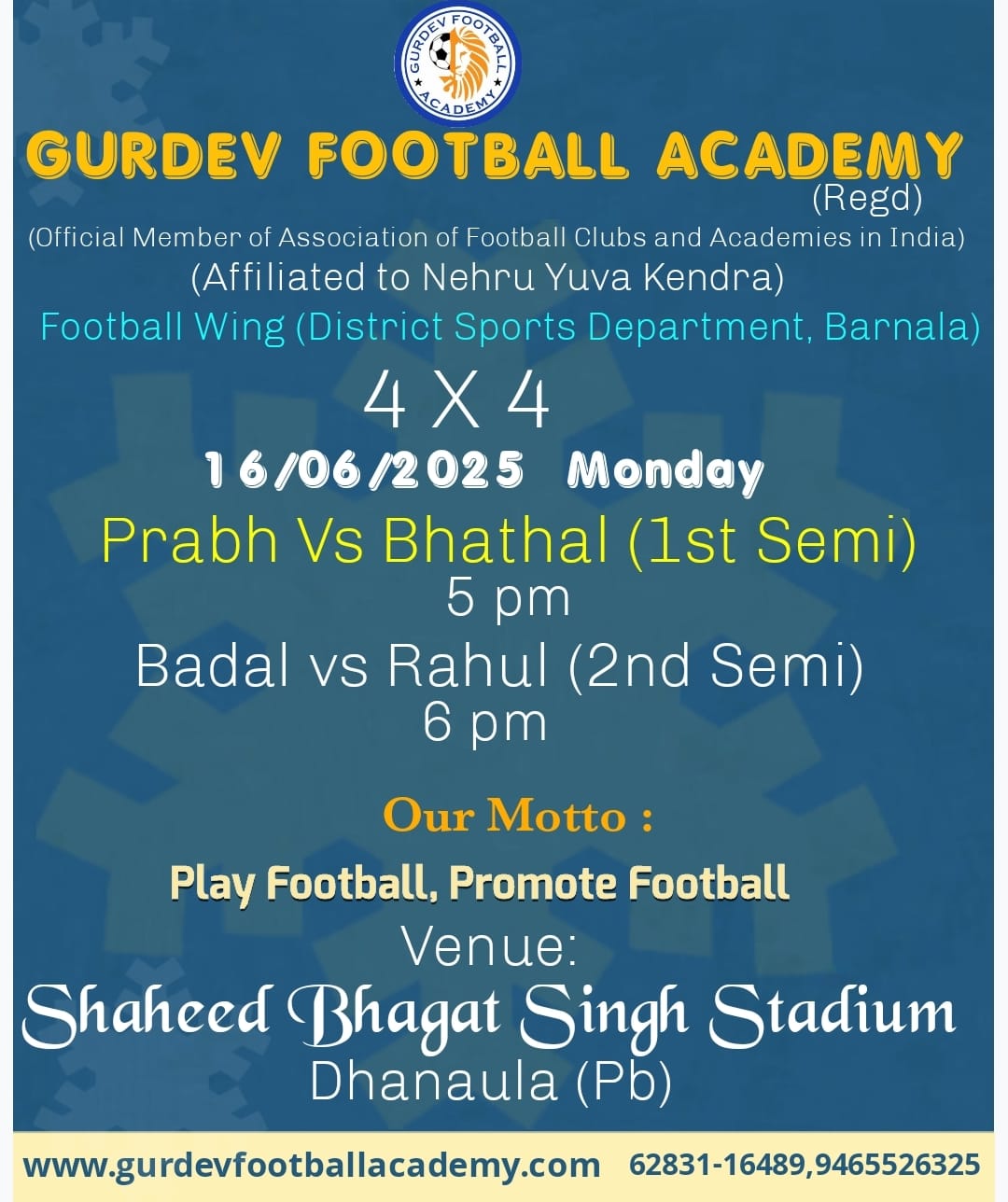 GURDEV FOOTBALL ACADEMY

GURDEV FOOTBALL ACADEMY
(Regd)
(Official Member of Association of Football Clubs and Academies in India)
(Affiliated to Nehru Yuva Kendra)
Football Wing (District Sports Department, Barnala)

4 X 4
16/06/2025 Monday
Prabh Vs Bhathal (1st Semi)
5 pm
Badal vs Rahul (2nd Semi)
6 pm

Our Motto :
Play Football, Promote Football
Venue:
Shaheed Bhagat Singh Stadium
Dhanaula (Pb)

www.gurdevfootballacademy.com 62831-16489,9465526325